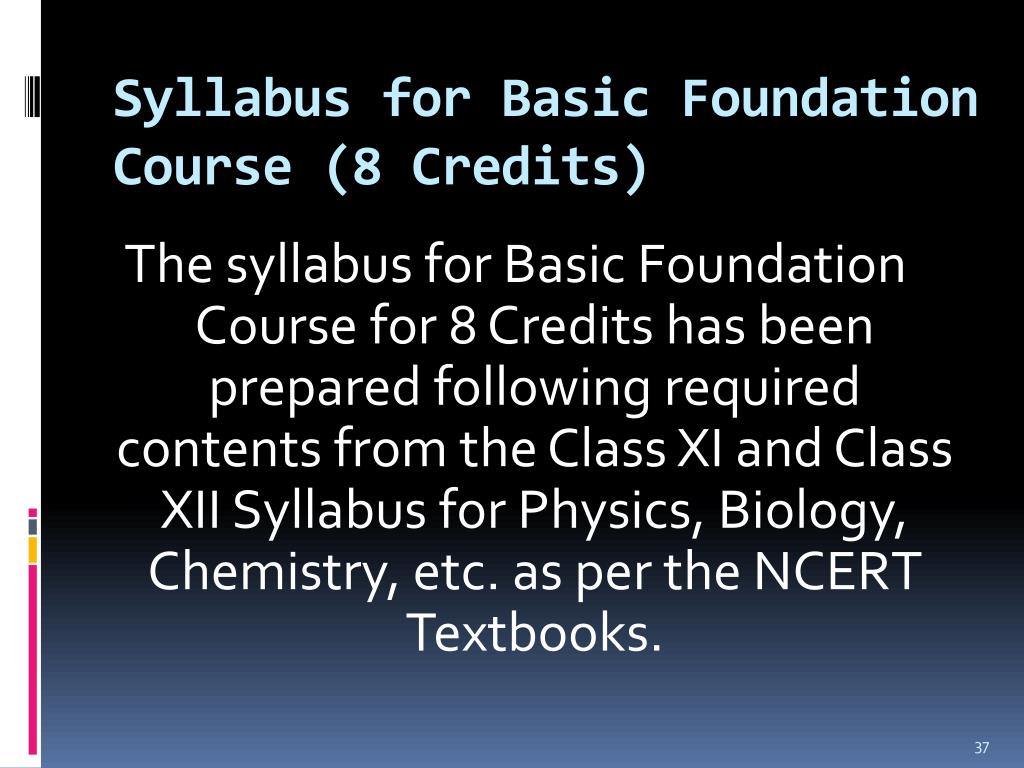 Syllabus for Basic Foundation Course (8 Credits)

The syllabus for Basic Foundation Course for 8 Credits has been prepared following required contents from the Class XI and Class XII Syllabus for Physics, Biology, Chemistry, etc. as per the NCERT Textbooks.

37